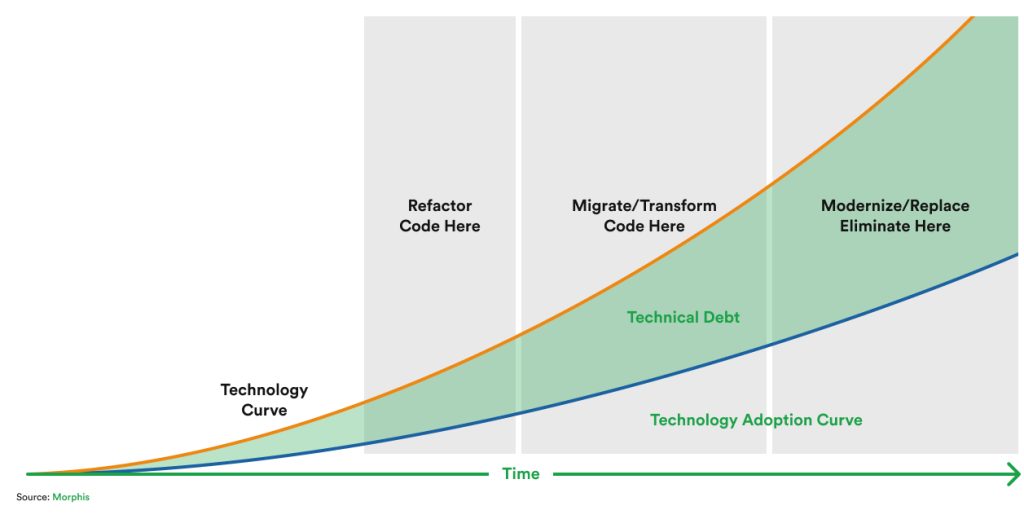 Refactor Code Here

Migrate/Transform Code Here

Modernize/Replace Eliminate Here

Technical Debt

Technology Curve

Technology Adoption Curve

Time

Source: Morphis